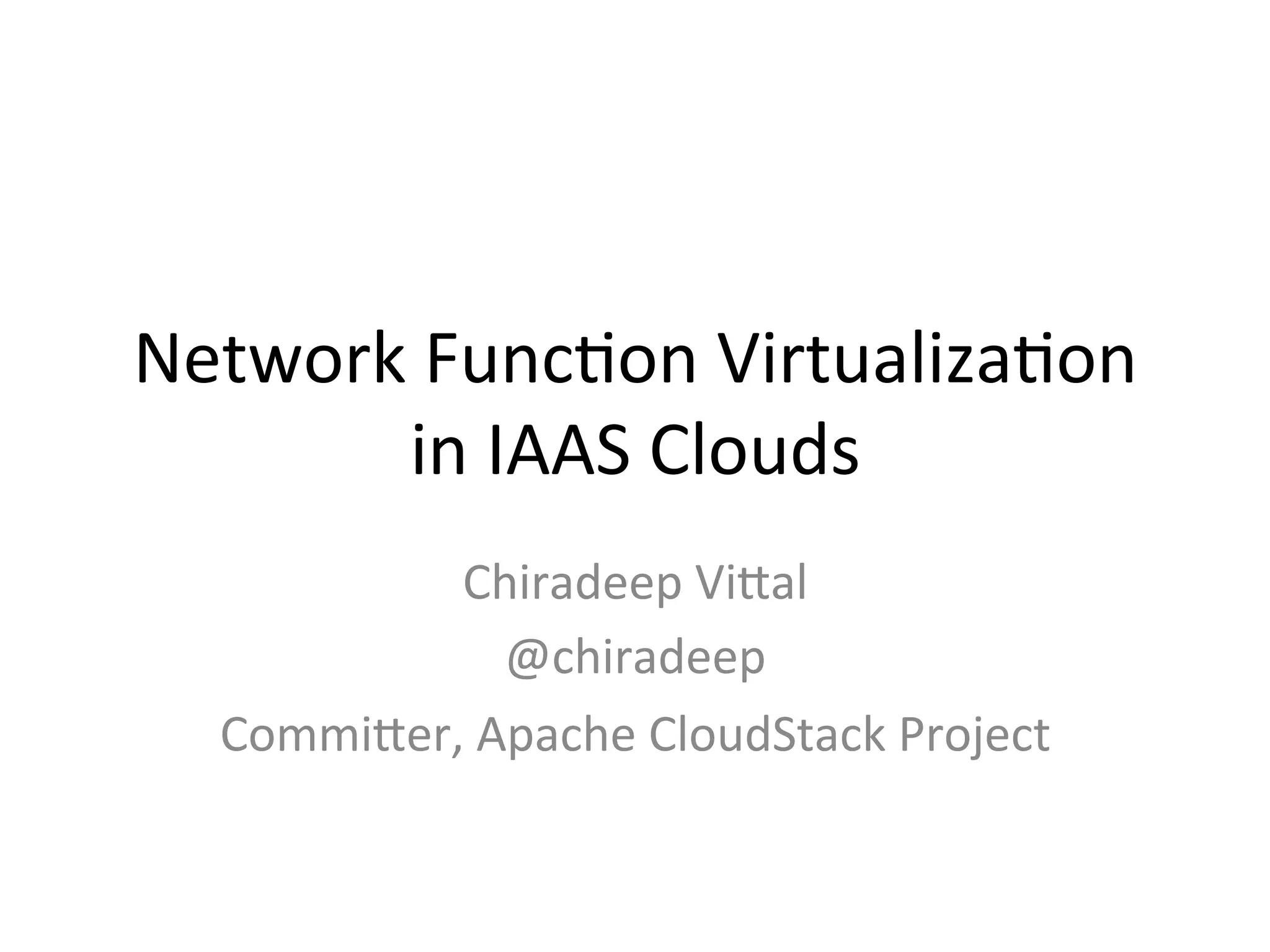 Network Function Virtualization in IAAS Clouds

Chiradeep Vittal

@chiradeep

Committer, Apache CloudStack Project